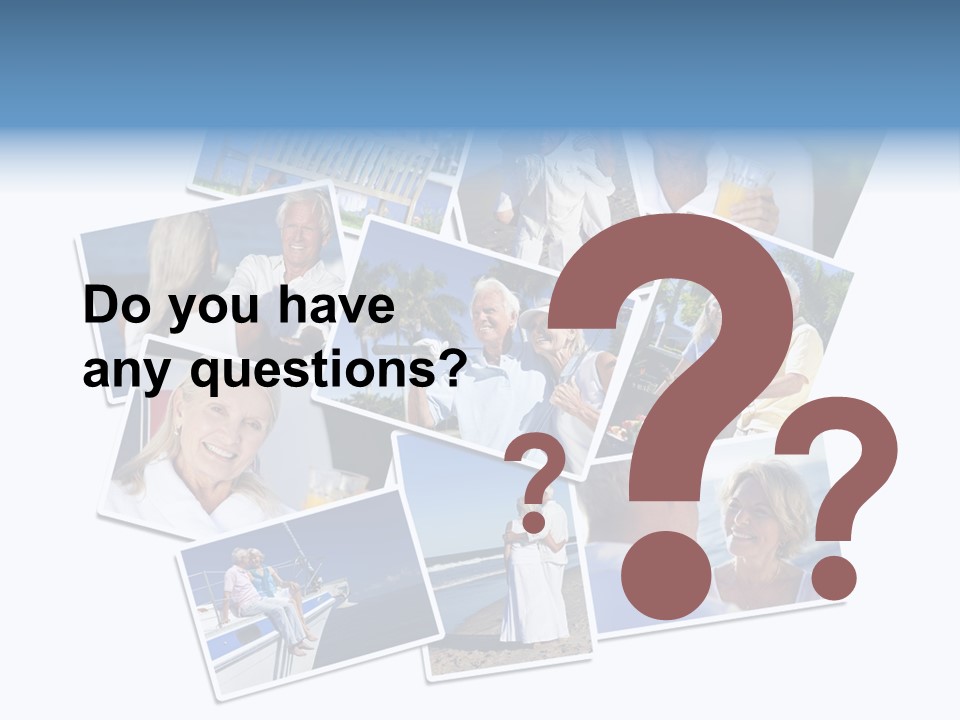 Do you have any questions?

?

?

?